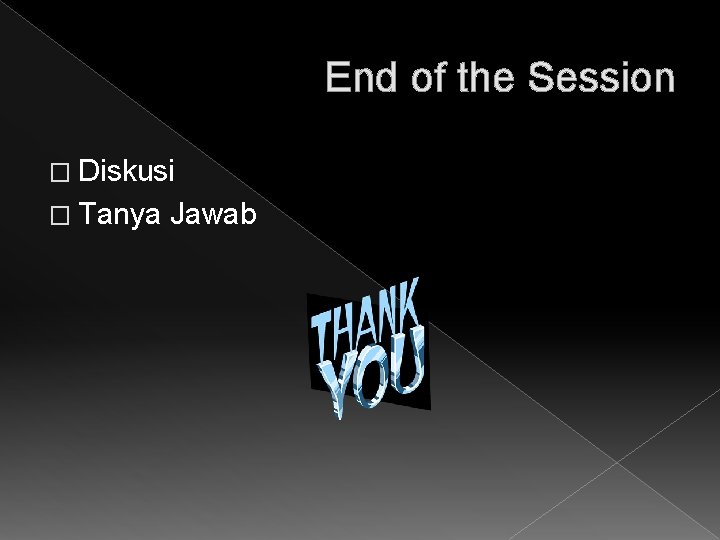 End of the Session

□ Diskusi
□ Tanya Jawab

THANK YOU